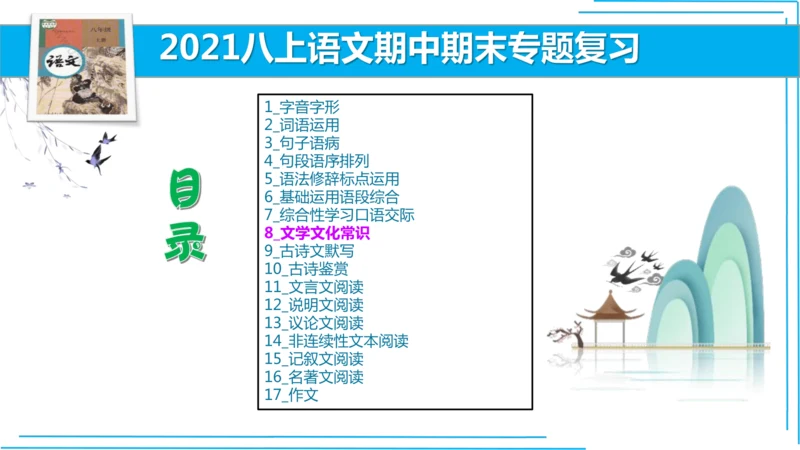 八年级
上册
语文

2021八上语文期中期末专题复习

目录

1_字音字形
2_词语运用
3_句子语病
4_句段语序排列
5_语法修辞标点运用
6_基础运用语段综合
7_综合性学习口语交际
8_文学文化常识
9_古诗文默写
10_古诗鉴赏
11_文言文阅读
12_说明文阅读
13_议论文阅读
14_非连续性文本阅读
15_记叙文阅读
16_名著文阅读
17_作文